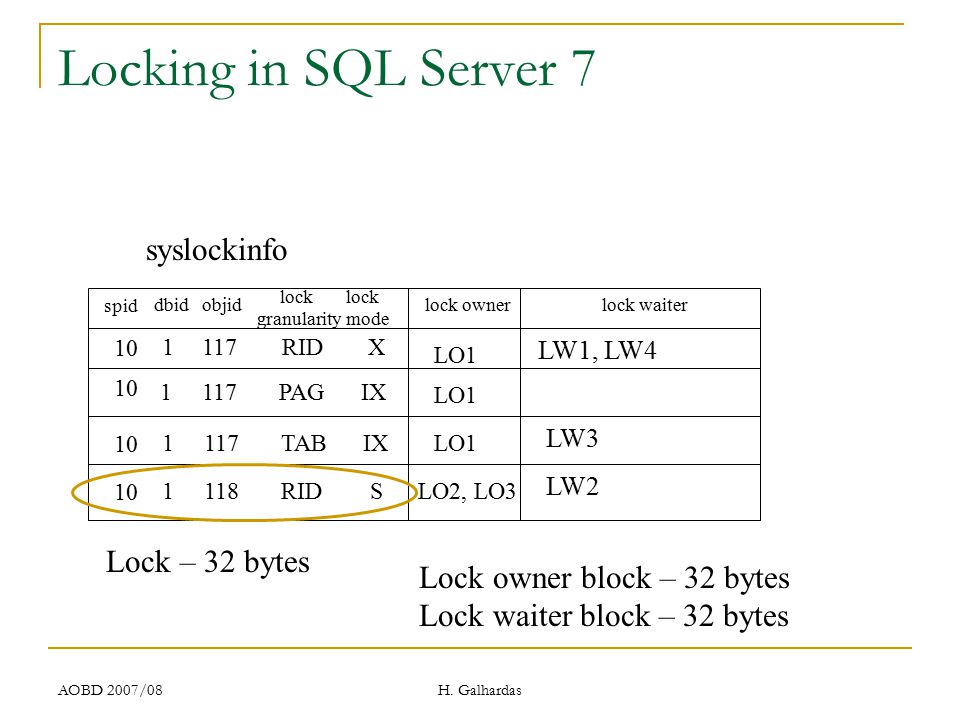 Locking in SQL Server 7

syslockinfo

| spid | dbid | objid | lock granularity | lock mode | lock owner | lock waiter |
|---|---|---|---|---|---|---|
| 10 | 1 | 117 | RID | X | LO1 | LW1, LW4 |
| 10 | 1 | 117 | PAG | IX | LO1 | |
| 10 | 1 | 117 | TAB | IX | LO1 | LW3 |
| 10 | 1 | 118 | RID | S | LO2, LO3 | LW2 |

Lock – 32 bytes

Lock owner block – 32 bytes
Lock waiter block – 32 bytes

AOBD 2007/08

H. Galhardas